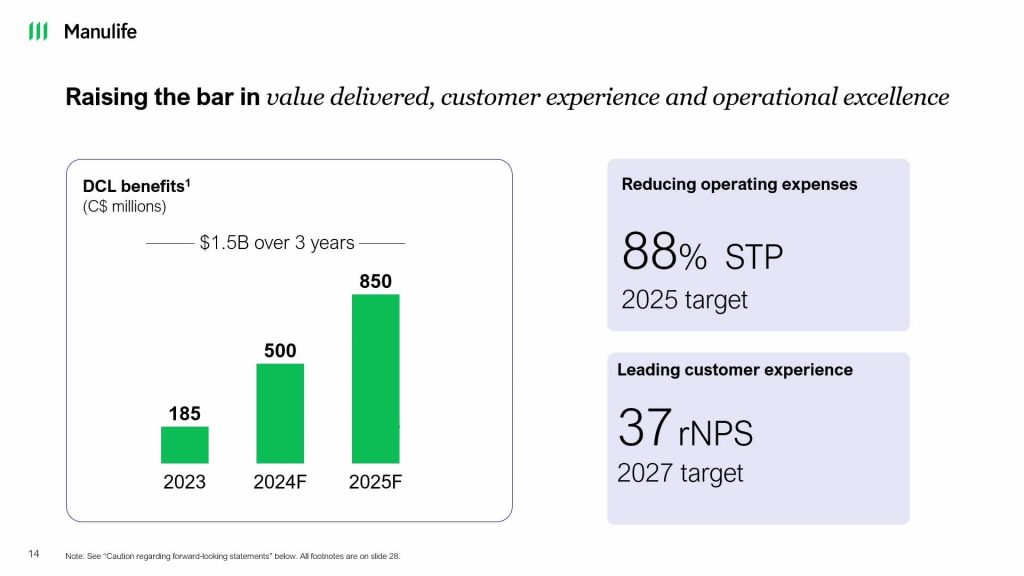 Manulife

Raising the bar in value delivered, customer experience and operational excellence

DCL benefits$^{1}$
(C$ millions)

$1.5B over 3 years

185
500
850

2023
2024F
2025F

Reducing operating expenses

88% STP
2025 target

Leading customer experience

37 rNPS
2027 target

14

Note: See "Caution regarding forward-looking statements" below. All footnotes are on slide 28.